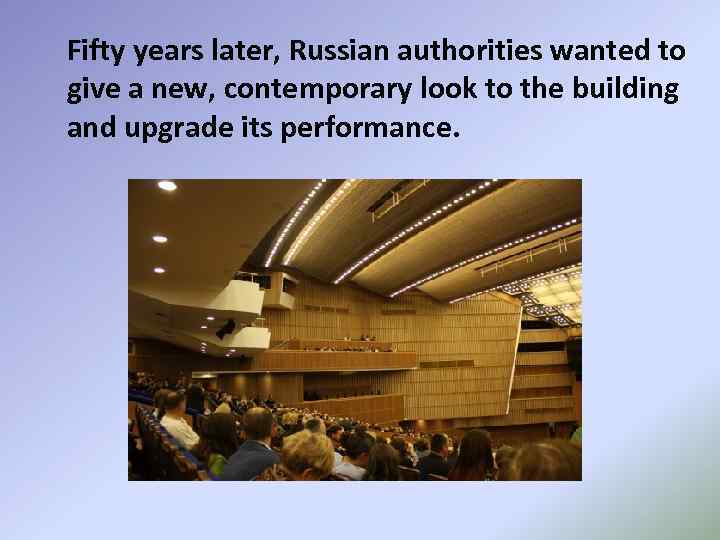 Fifty years later, Russian authorities wanted to give a new, contemporary look to the building and upgrade its performance.